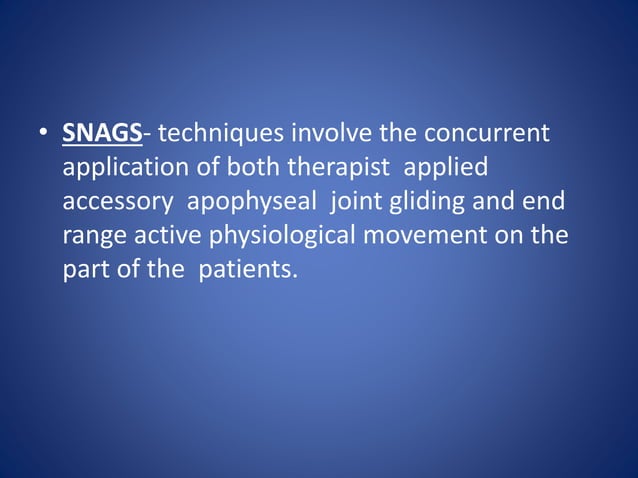 • SNAGS- techniques involve the concurrent application of both therapist applied accessory apophyseal joint gliding and end range active physiological movement on the part of the patients.